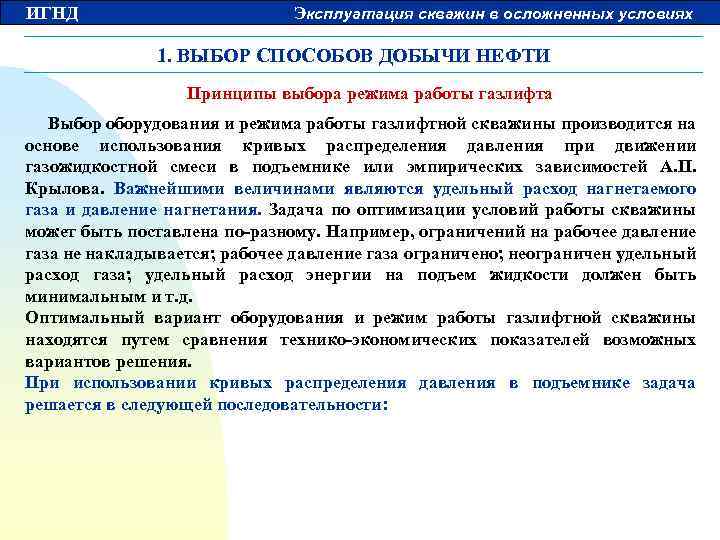 ИГНД

Эксплуатация скважин в осложненных условиях

1. ВЫБОР СПОСОБОВ ДОБЫЧИ НЕФТИ

Принципы выбора режима работы газлифта

Выбор оборудования и режима работы газлифтной скважины производится на основе использования кривых распределения давления при движении газожидкостной смеси в подъемнике или эмпирических зависимостей А.П. Крылова. Важнейшими величинами являются удельный расход нагнетаемого газа и давление нагнетания. Задача по оптимизации условий работы скважины может быть поставлена по-разному. Например, ограничений на рабочее давление газа не накладывается; рабочее давление газа ограничено; неограничен удельный расход газа; удельный расход энергии на подъем жидкости должен быть минимальным и т.д.

Оптимальный вариант оборудования и режим работы газлифтной скважины находятся путем сравнения технико-экономических показателей возможных вариантов решения.

При использовании кривых распределения давления в подъемнике задача решается в следующей последовательности: